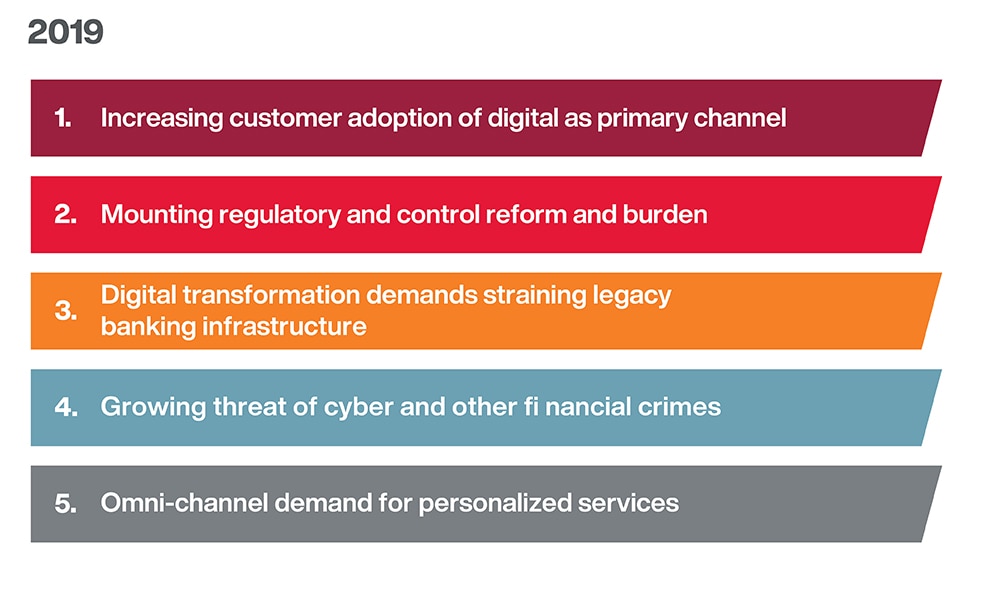 2019

1. Increasing customer adoption of digital as primary channel

2. Mounting regulatory and control reform and burden

3. Digital transformation demands straining legacy banking infrastructure

4. Growing threat of cyber and other fi nancial crimes

5. Omni-channel demand for personalized services